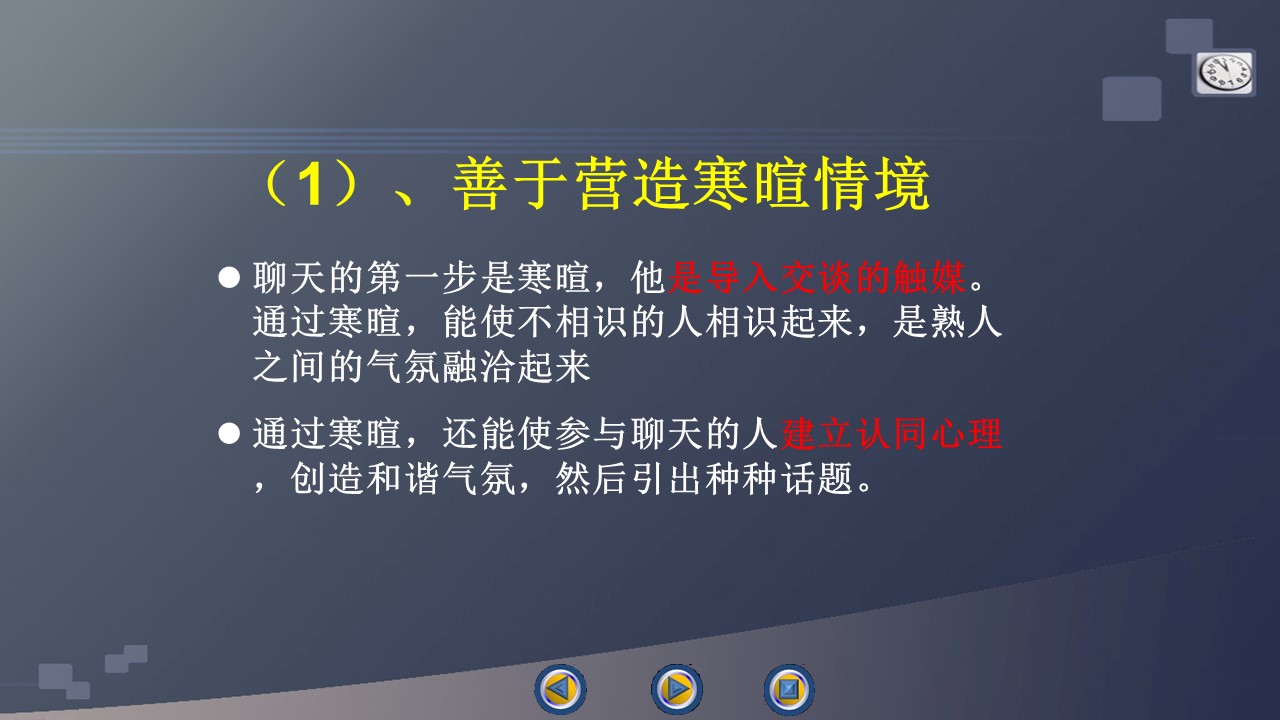 （1）、善于营造寒暄情境

● 聊天的第一步是寒暄，他是导入交谈的触媒。通过寒暄，能使不相识的人相识起来，是熟人之间的气氛融洽起来

● 通过寒暄，还能使参与聊天的人建立认同心理，创造和谐气氛，然后引出种种话题。